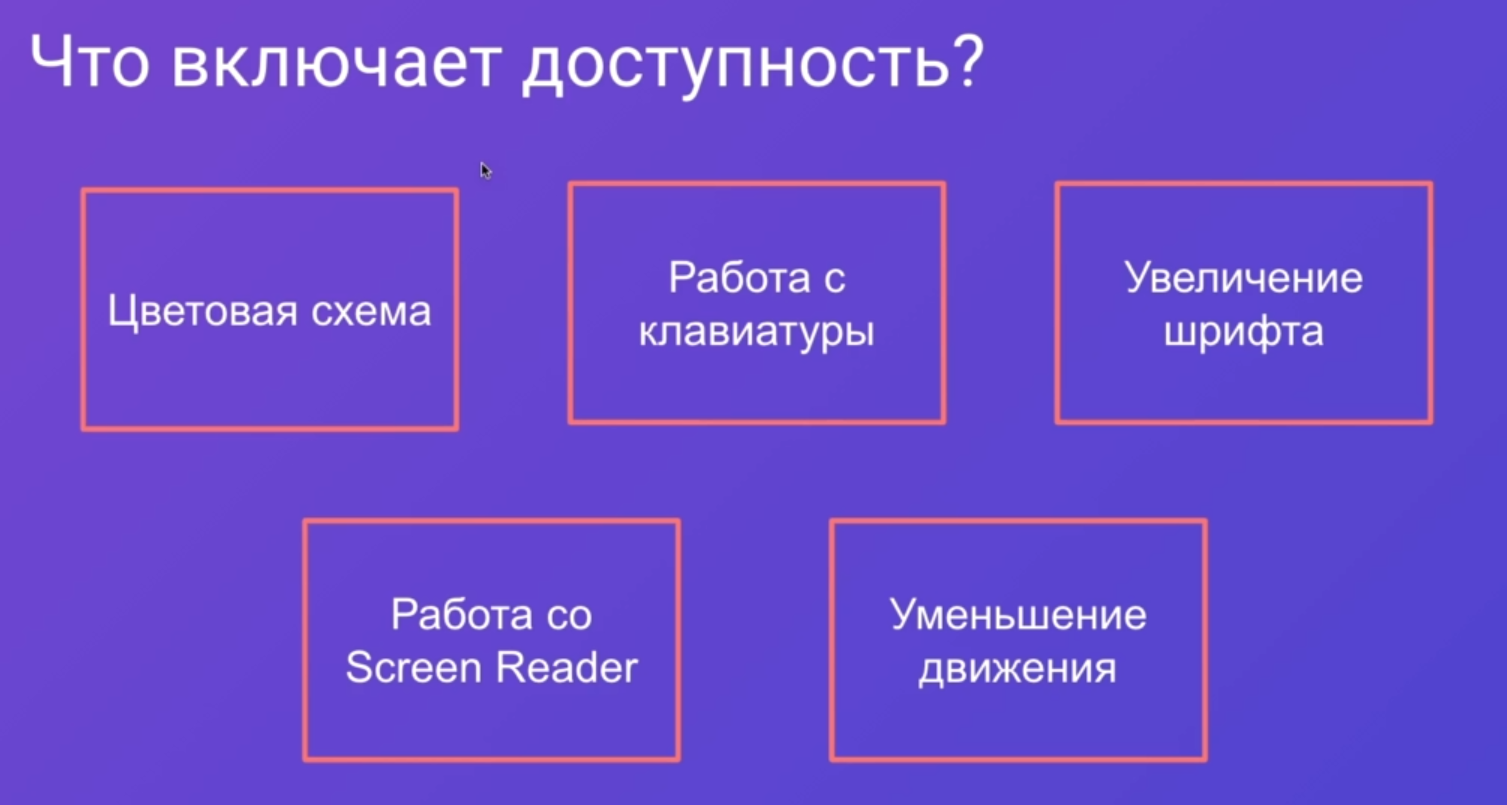 Что включает доступность?

Цветовая схема

Работа с клавиатуры

Увеличение шрифта

Работа со Screen Reader

Уменьшение движения